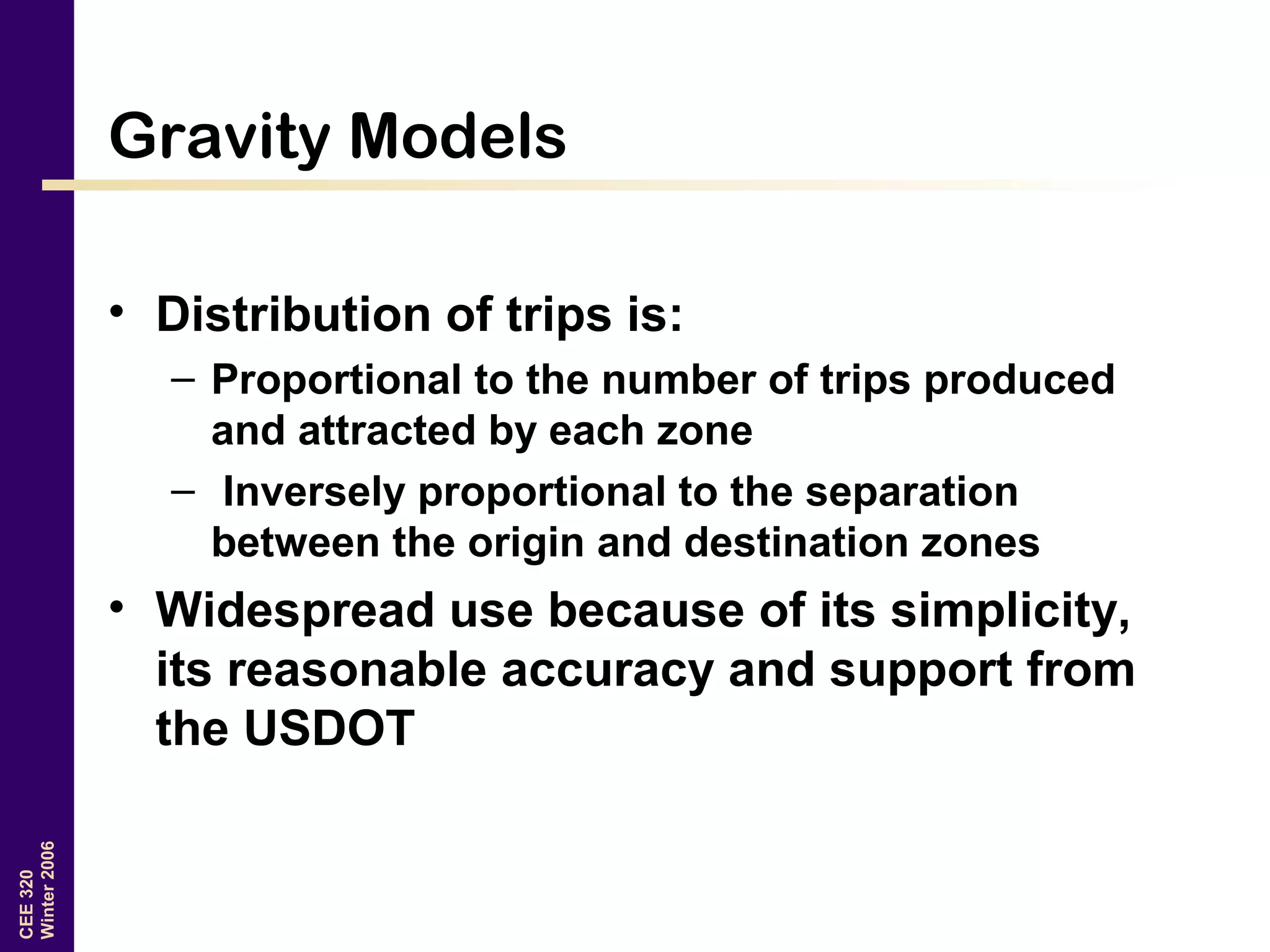 Gravity Models

• Distribution of trips is:
  – Proportional to the number of trips produced and attracted by each zone
  – Inversely proportional to the separation between the origin and destination zones
• Widespread use because of its simplicity, its reasonable accuracy and support from the USDOT

CEE 320
Winter 2006